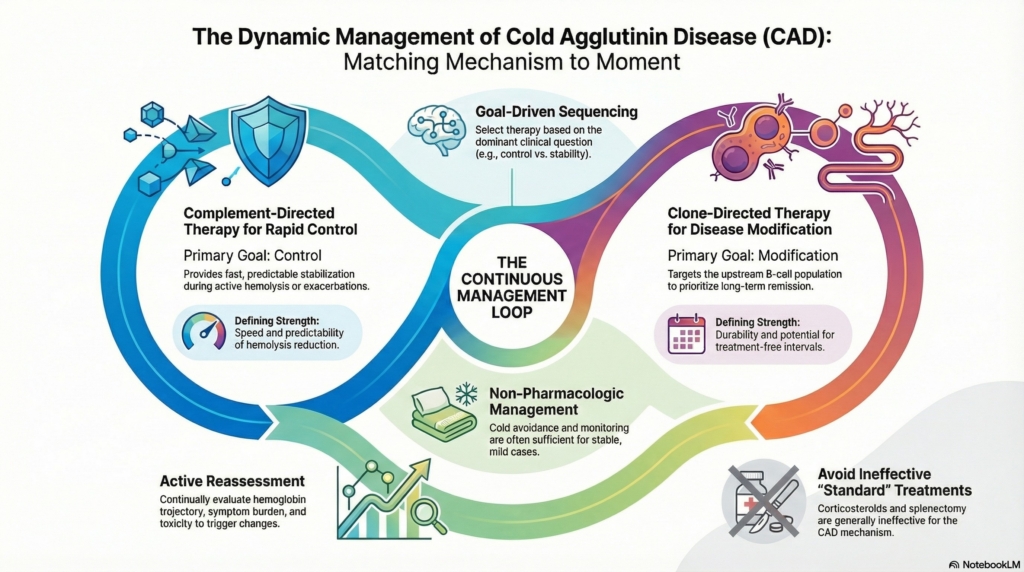 The Dynamic Management of Cold Agglutinin Disease (CAD): Matching Mechanism to Moment

Goal-Driven Sequencing
Select therapy based on the dominant clinical question (e.g., control vs. stability).

Complement-Directed Therapy for Rapid Control
Primary Goal: Control
Provides fast, predictable stabilization during active hemolysis or exacerbations.

Defining Strength: Speed and predictability of hemolysis reduction.

THE CONTINUOUS MANAGEMENT LOOP

Clone-Directed Therapy for Disease Modification
Primary Goal: Modification
Targets the upstream B-cell population to prioritize long-term remission.

Defining Strength: Durability and potential for treatment-free intervals.

Non-Pharmacologic Management
Cold avoidance and monitoring are often sufficient for stable, mild cases.

Active Reassessment
Continually evaluate hemoglobin trajectory, symptom burden, and toxicity to trigger changes.

Avoid Ineffective "Standard" Treatments
Corticosteroids and splenectomy are generally ineffective for the CAD mechanism.

NotebookLM